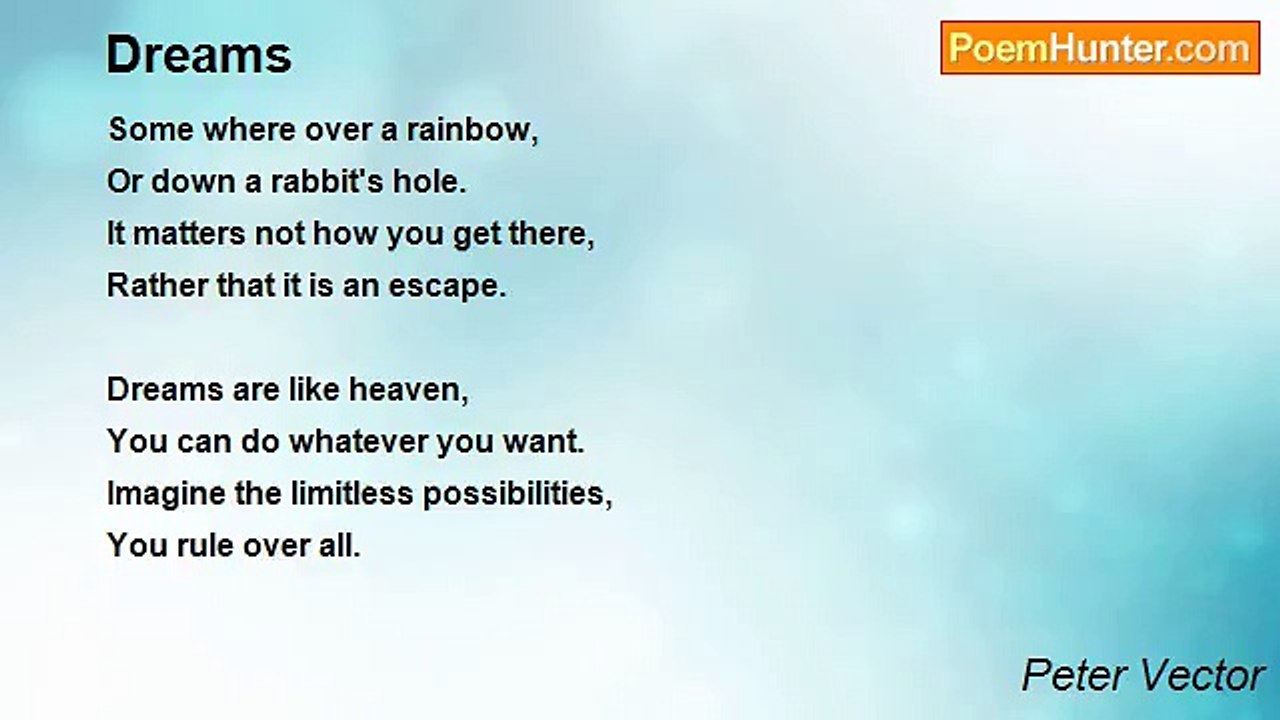 Dreams

PoemHunter.com

Some where over a rainbow,
Or down a rabbit's hole.
It matters not how you get there,
Rather that it is an escape.

Dreams are like heaven,
You can do whatever you want.
Imagine the limitless possibilities,
You rule over all.

Peter Vector